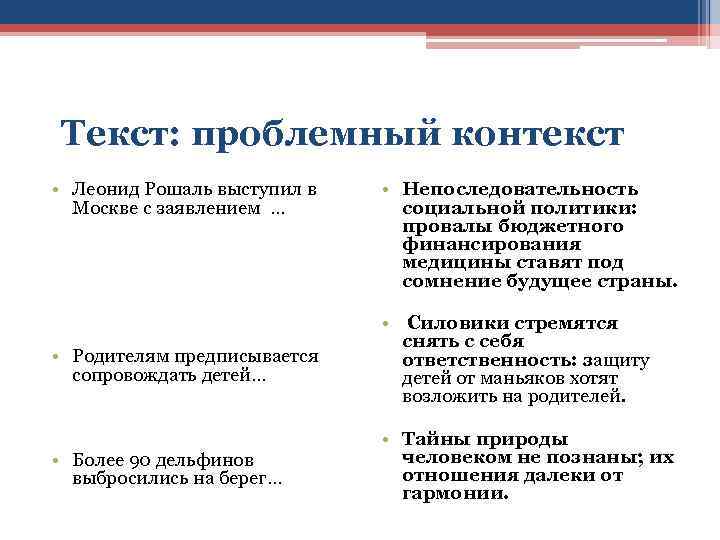 Текст: проблемный контекст

• Леонид Рошаль выступил в Москве с заявлением ...

• Родителям предписывается сопровождать детей...

• Более 90 дельфинов выбросились на берег...

• Непоследовательность социальной политики: провалы бюджетного финансирования медицины ставят под сомнение будущее страны.

• Силовики стремятся снять с себя ответственность: защиту детей от маньяков хотят возложить на родителей.

• Тайны природы человеком не познаны; их отношения далеки от гармонии.